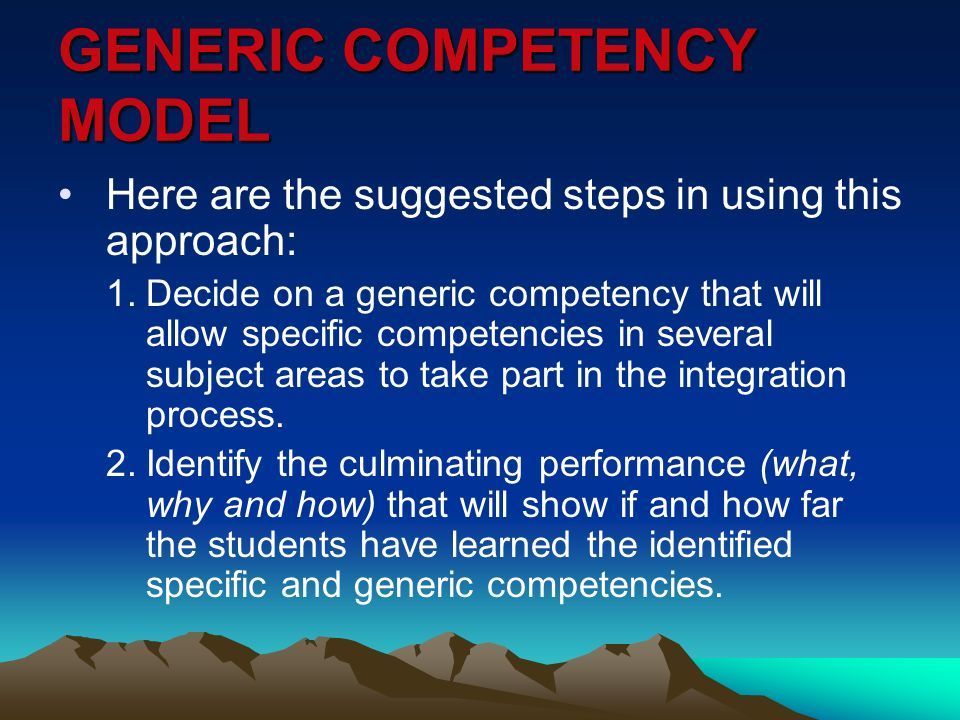 GENERIC COMPETENCY MODEL

• Here are the suggested steps in using this approach:

1. Decide on a generic competency that will allow specific competencies in several subject areas to take part in the integration process.

2. Identify the culminating performance (what, why and how) that will show if and how far the students have learned the identified specific and generic competencies.